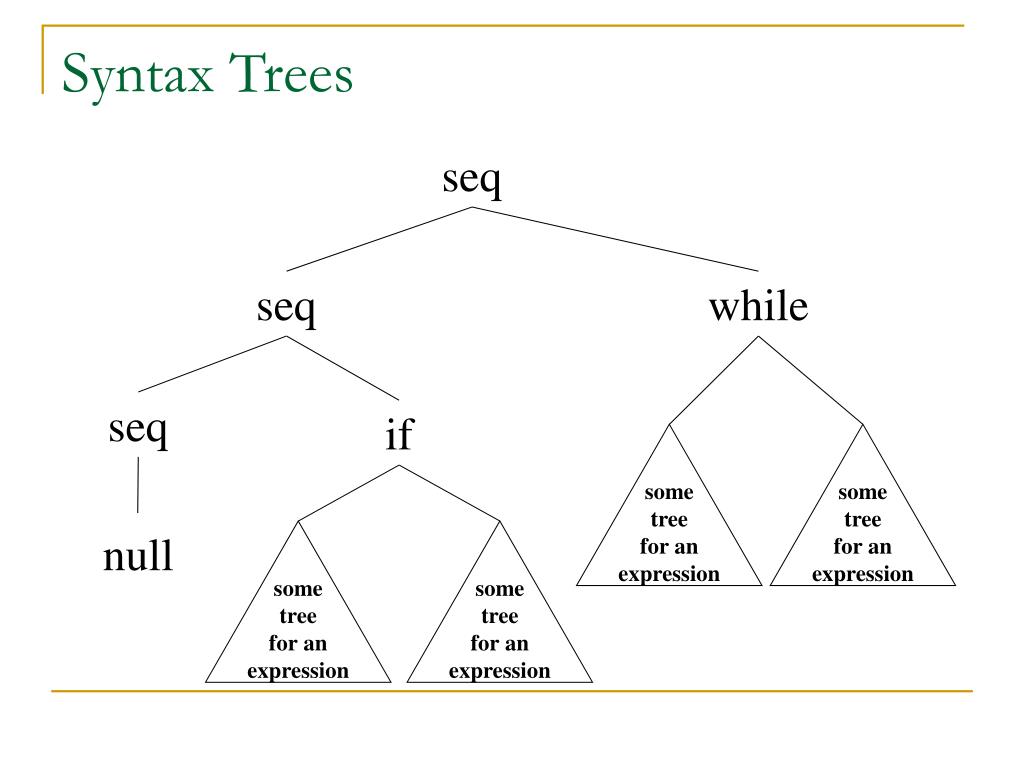 Syntax Trees

seq

seq

while

seq

if

null

some tree for an expression

some tree for an expression

some tree for an expression

some tree for an expression